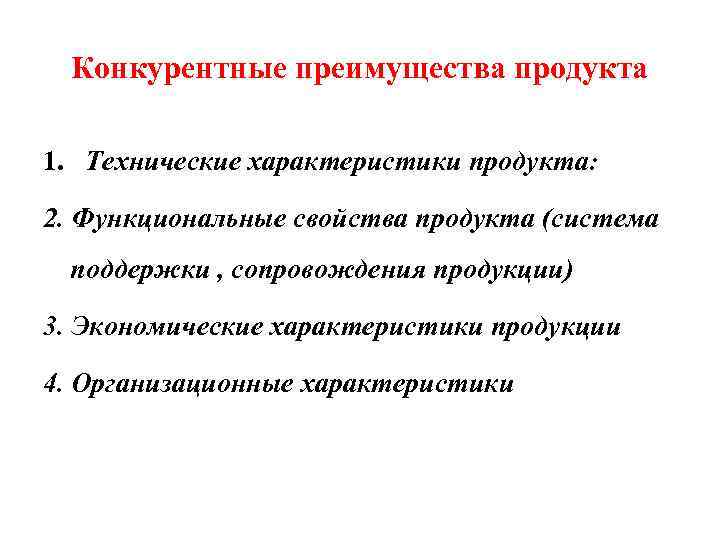 Конкурентные преимущества продукта

1. Технические характеристики продукта:

2. Функциональные свойства продукта (система поддержки , сопровождения продукции)

3. Экономические характеристики продукции

4. Организационные характеристики